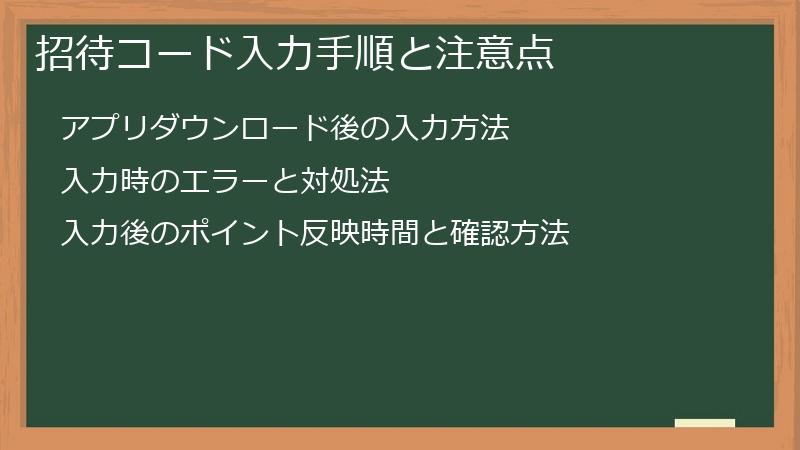 招待コード入力手順と注意点

アプリダウンロード後の入力方法

入力時のエラーと対処法

入力後のポイント反映時間と確認方法